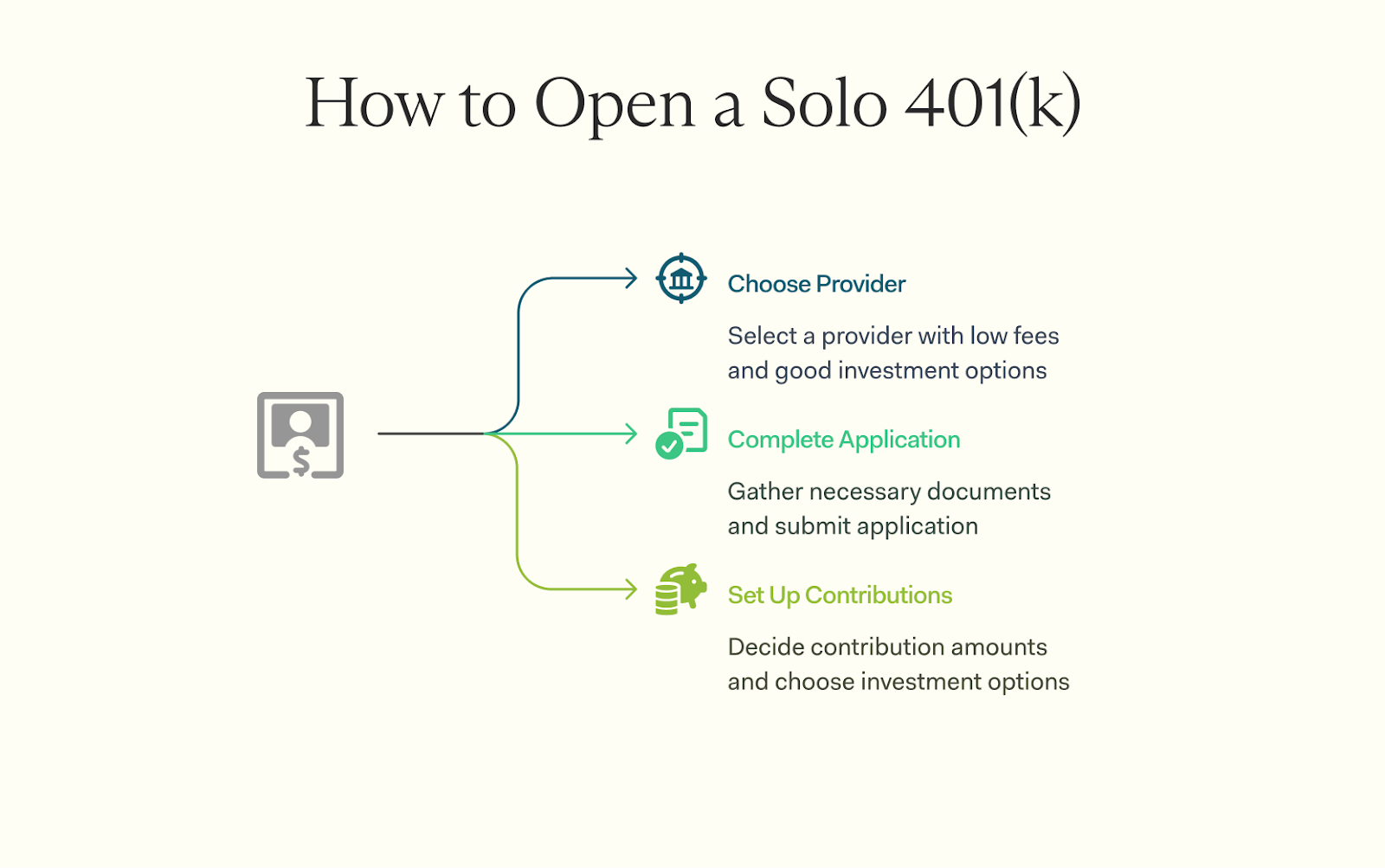 How to Open a Solo 401(k)

Choose Provider

Select a provider with low fees and good investment options

Complete Application

Gather necessary documents and submit application

Set Up Contributions

Decide contribution amounts and choose investment options